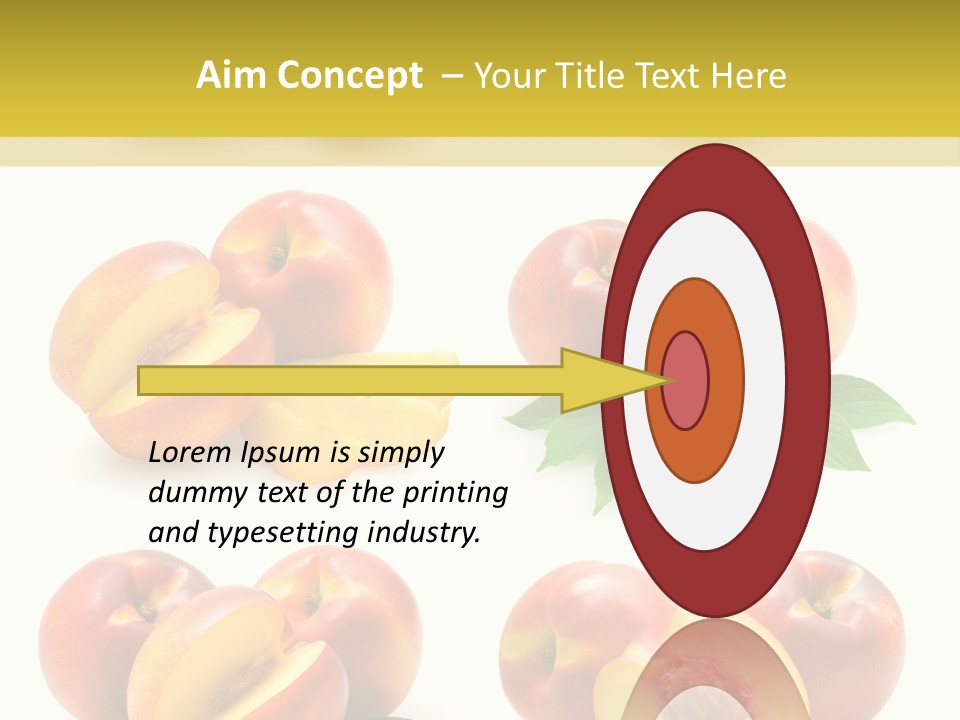 Aim Concept – Your Title Text Here

Lorem Ipsum is simply dummy text of the printing and typesetting industry.